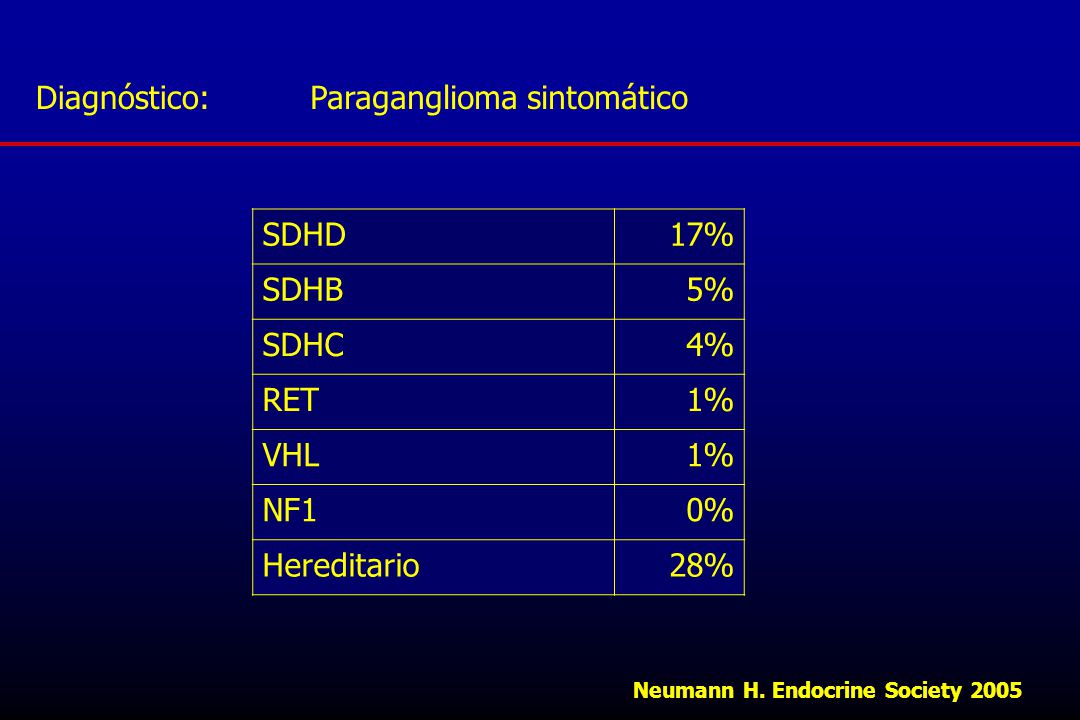 Diagnóstico: Paraganglioma sintomático

| SDHD | 17% |
|---|---|
| SDHB | 5% |
| SDHC | 4% |
| RET | 1% |
| VHL | 1% |
| NF1 | 0% |
| Hereditario | 28% |

Neumann H. Endocrine Society 2005